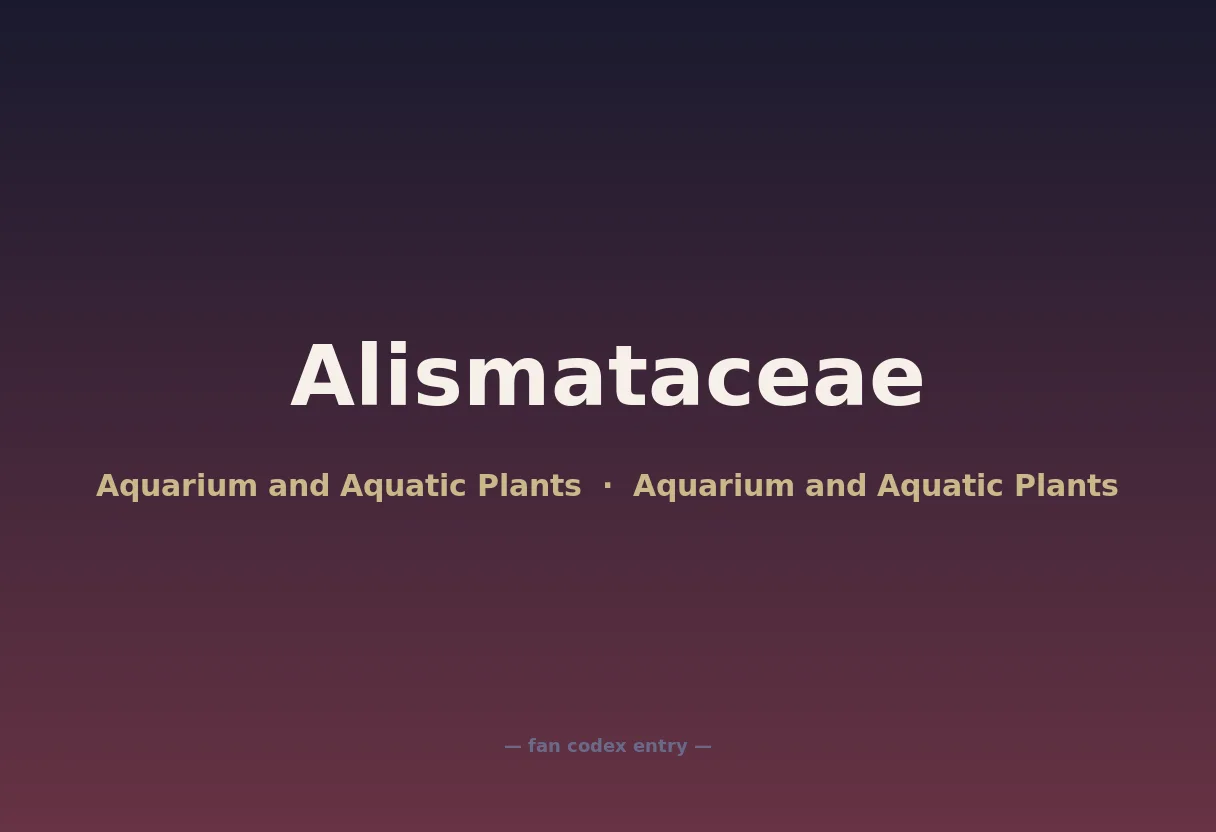 Alismataceae

Aquarium and Aquatic Plants · Aquarium and Aquatic Plants

— fan codex entry —